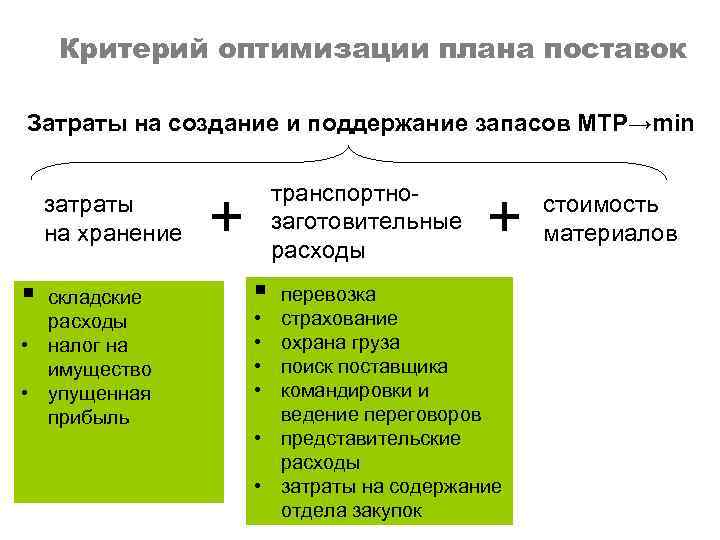 Критерий оптимизации плана поставок

Затраты на создание и поддержание запасов МТР→min

затраты на хранение + транспортно-заготовительные расходы + стоимость материалов

▪ складские расходы
• налог на имущество
• упущенная прибыль

▪ перевозка
• страхование
• охрана груза
• поиск поставщика
• командировки и ведение переговоров
• представительские расходы
• затраты на содержание отдела закупок